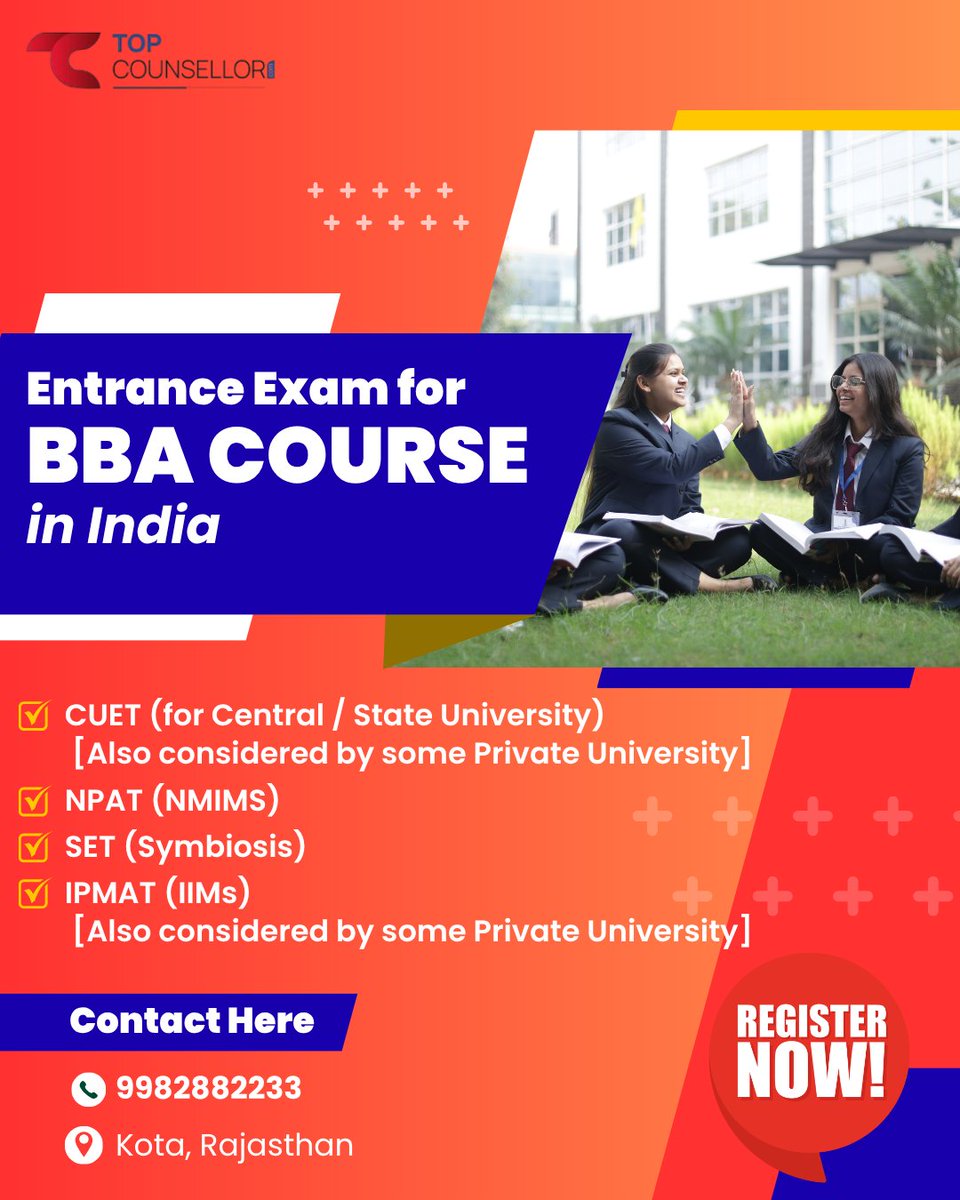 TOP COUNSELLOR

Entrance Exam for
BBA COURSE
in India

CUET (for Central / State University)
[Also considered by some Private University]
NPAT (NMIMS)
SET (Symbiosis)
IPMAT (IIMs)
[Also considered by some Private University]

Contact Here

9982882233

Kota, Rajasthan

REGISTER NOW!